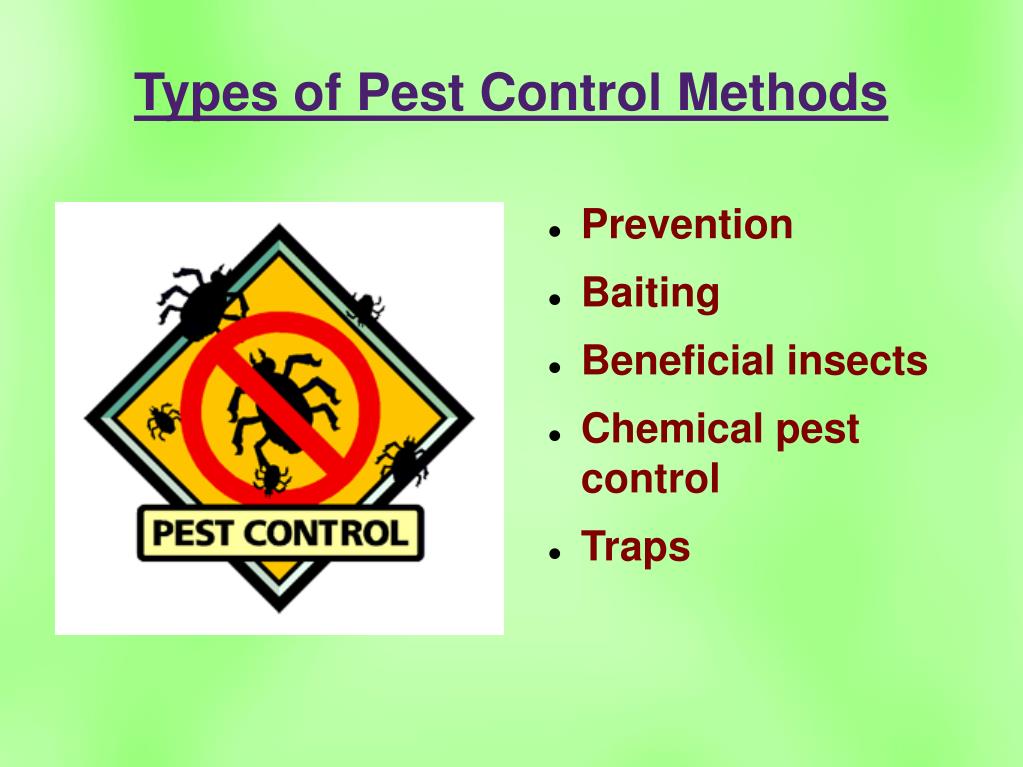 Types of Pest Control Methods

PEST CONTROL

- Prevention
- Baiting
- Beneficial insects
- Chemical pest control
- Traps